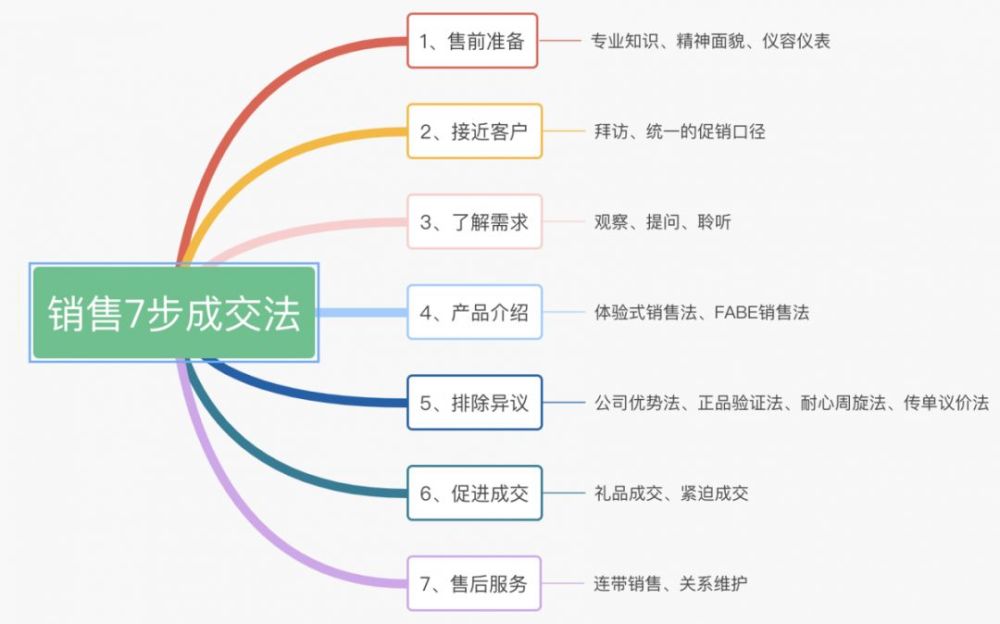 销售7步成交法

1、售前准备
专业知识、精神面貌、仪容仪表

2、接近客户
拜访、统一的促销口径

3、了解需求
观察、提问、聆听

4、产品介绍
体验式销售法、FABE销售法

5、排除异议
公司优势法、正品验证法、耐心周旋法、传单议价法

6、促进成交
礼品成交、紧迫成交

7、售后服务
连带销售、关系维护